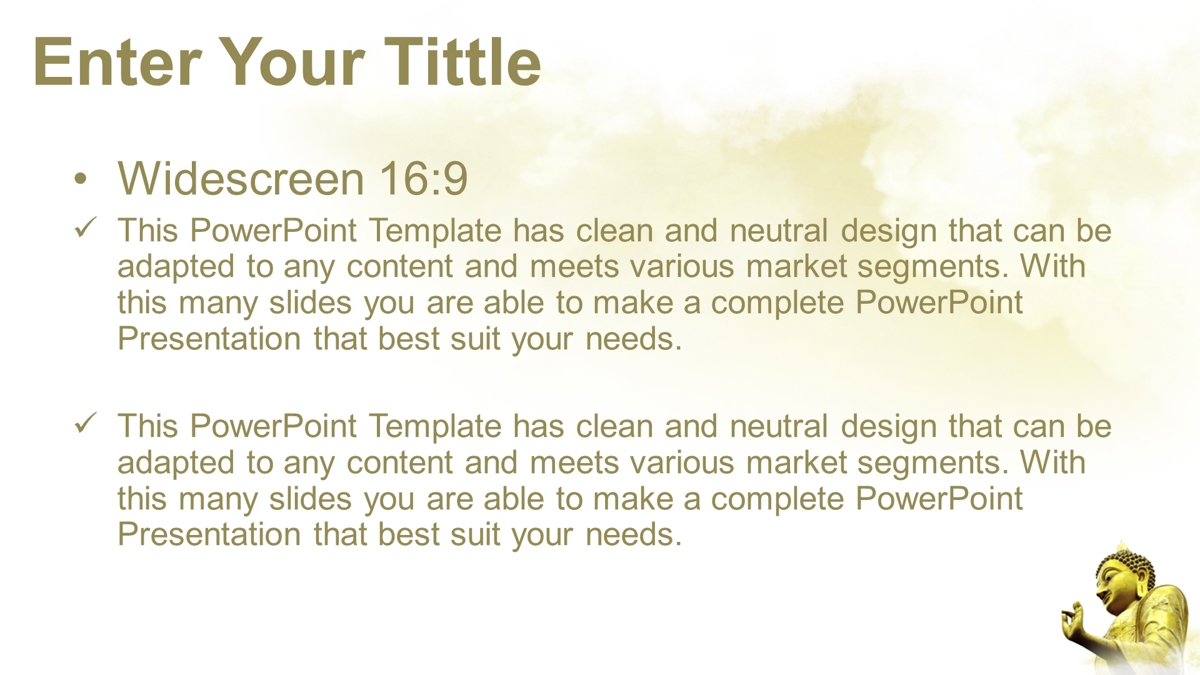 Enter Your Tittle

• Widescreen 16:9

✓ This PowerPoint Template has clean and neutral design that can be adapted to any content and meets various market segments. With this many slides you are able to make a complete PowerPoint Presentation that best suit your needs.

✓ This PowerPoint Template has clean and neutral design that can be adapted to any content and meets various market segments. With this many slides you are able to make a complete PowerPoint Presentation that best suit your needs.